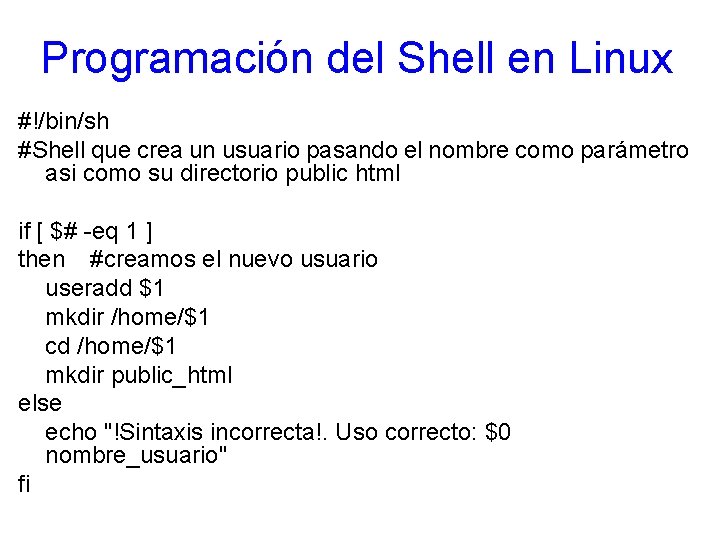 Programación del Shell en Linux

#!/bin/sh
#Shell que crea un usuario pasando el nombre como parámetro asi como su directorio public html

if [ $# -eq 1 ]
then #creamos el nuevo usuario
useradd $1
mkdir /home/$1
cd /home/$1
mkdir public_html
else
echo "!Sintaxis incorrecta!. Uso correcto: $0 nombre_usuario"
fi